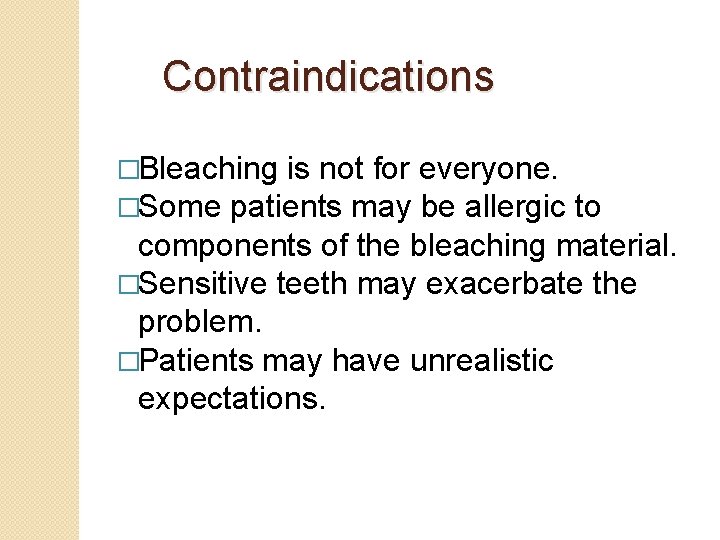 Contraindications

□Bleaching is not for everyone.
□Some patients may be allergic to components of the bleaching material.
□Sensitive teeth may exacerbate the problem.
□Patients may have unrealistic expectations.